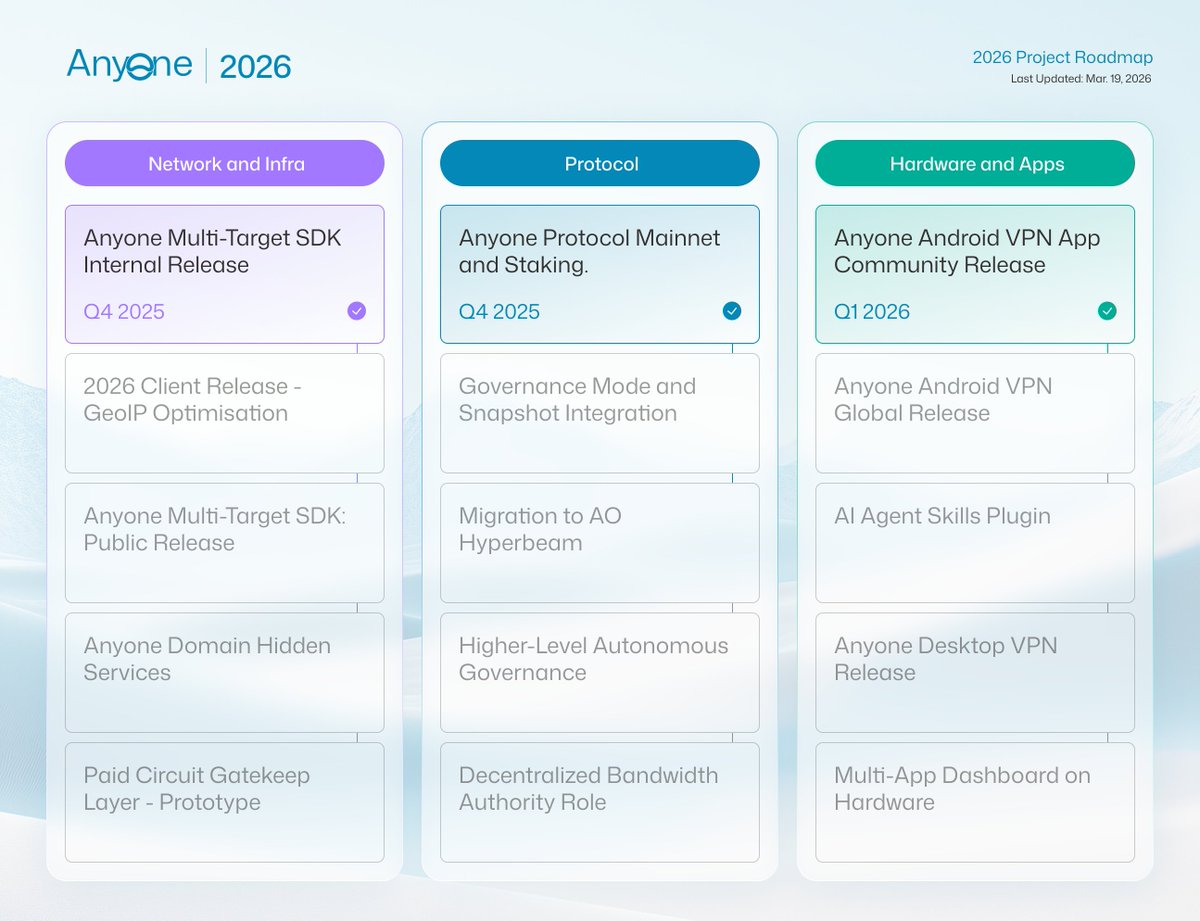 Anyone | 2026

2026 Project Roadmap
Last Updated: Mar. 19, 2026

Network and Infra

Anyone Multi-Target SDK Internal Release

Q4 2025

2026 Client Release - GeoIP Optimisation

Anyone Multi-Target SDK: Public Release

Anyone Domain Hidden Services

Paid Circuit Gatekeep Layer - Prototype

Protocol

Anyone Protocol Mainnet and Staking.

Q4 2025

Governance Mode and Snapshot Integration

Migration to AO Hyperbeam

Higher-Level Autonomous Governance

Decentralized Bandwidth Authority Role

Hardware and Apps

Anyone Android VPN App Community Release

Q1 2026

Anyone Android VPN Global Release

AI Agent Skills Plugin

Anyone Desktop VPN Release

Multi-App Dashboard on Hardware